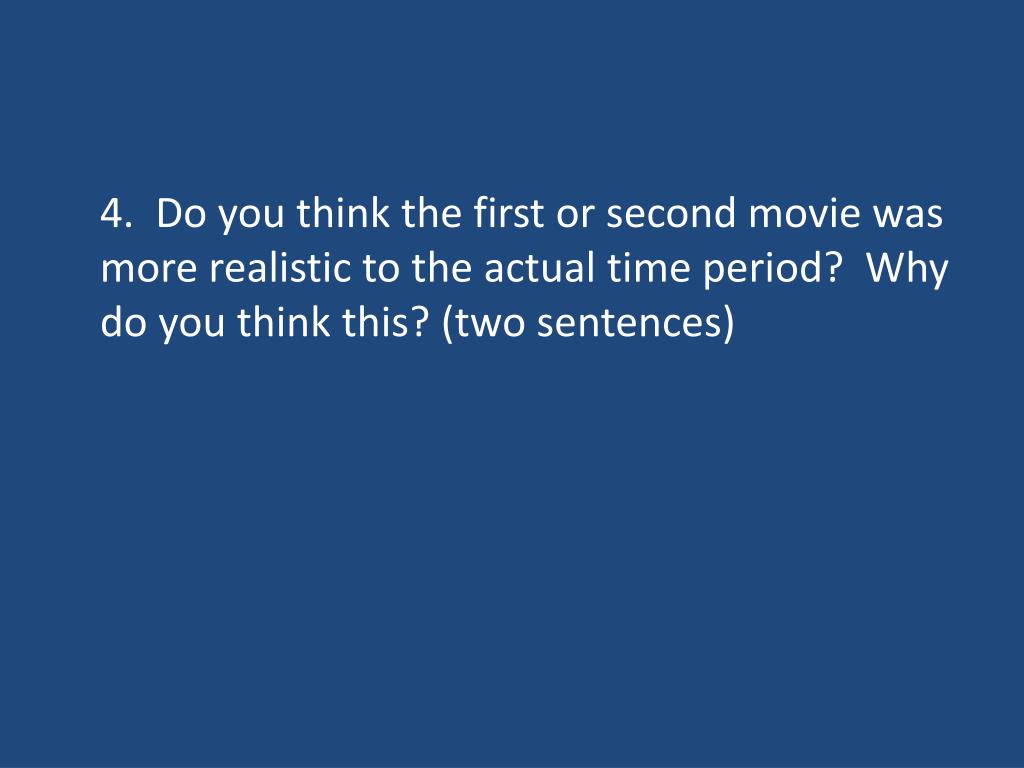 4. Do you think the first or second movie was more realistic to the actual time period? Why do you think this? (two sentences)